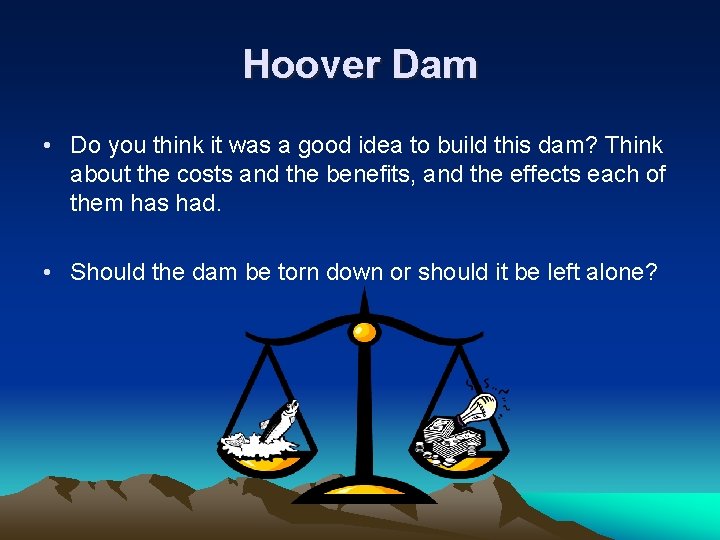 Hoover Dam

• Do you think it was a good idea to build this dam? Think about the costs and the benefits, and the effects each of them has had.

• Should the dam be torn down or should it be left alone?